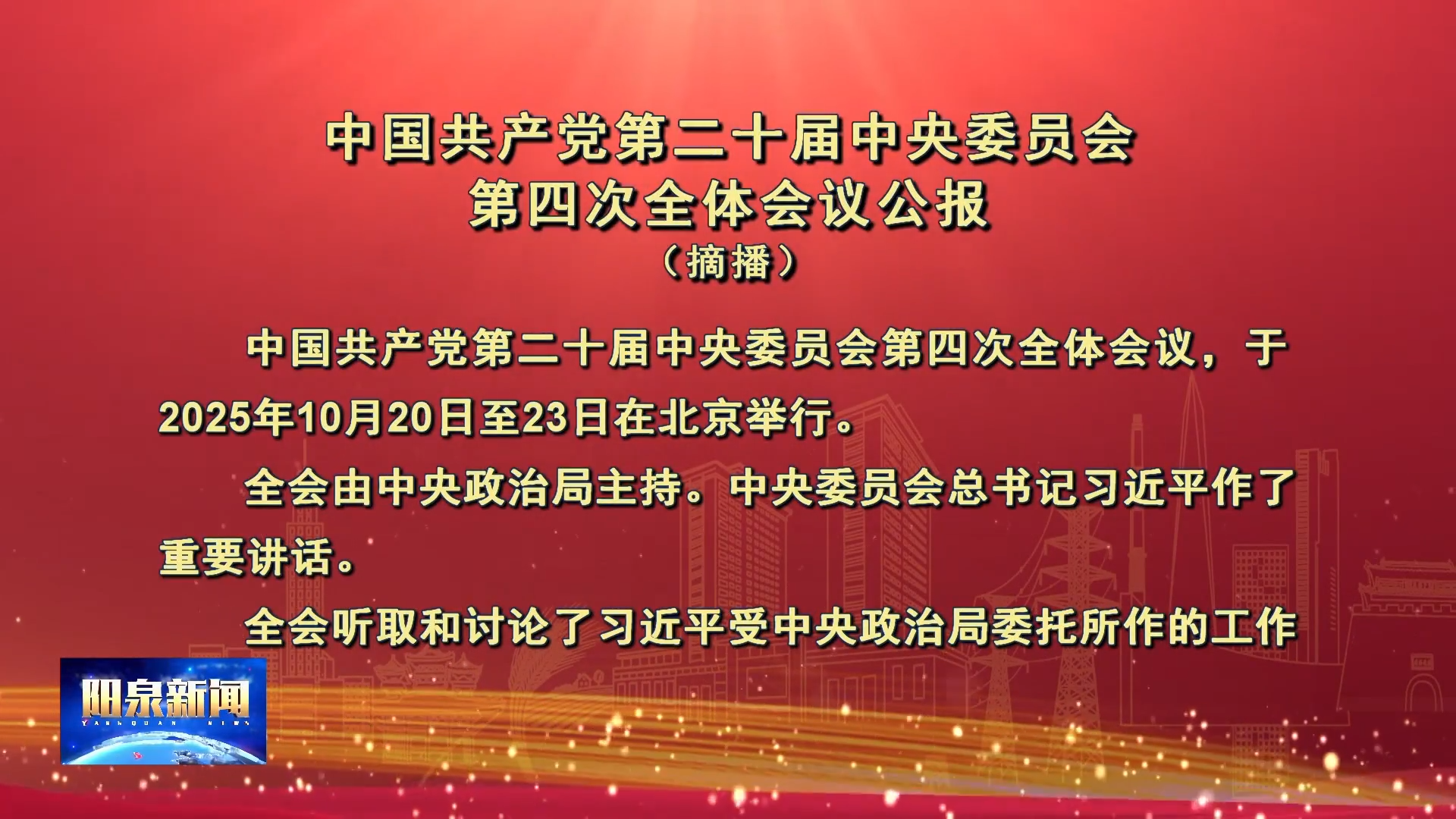 中国共产党第二十届中央委员会
第四次全体会议公报
（摘播）

中国共产党第二十届中央委员会第四次全体会议，于2025年10月20日至23日在北京举行。

全会由中央政治局主持。中央委员会总书记习近平作了重要讲话。

全会听取和讨论了习近平受中央政治局委托所作的工作

阳泉新闻
YANGQUAN NEWS